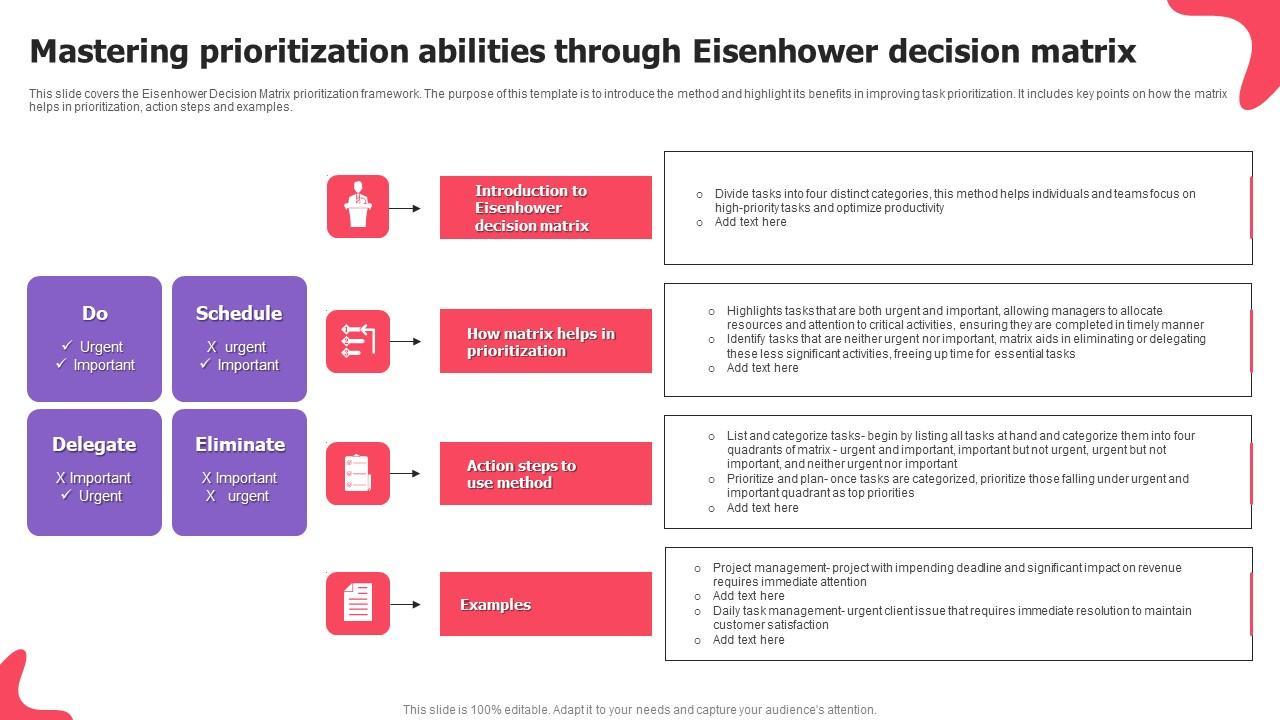 Mastering prioritization abilities through Eisenhower decision matrix

This slide covers the Eisenhower Decision Matrix prioritization framework. The purpose of this template is to introduce the method and highlight its benefits in improving task prioritization. It includes key points on how the matrix helps in prioritization, action steps and examples.

Do
✓ Urgent
✓ Important

Schedule
X urgent
✓ Important

Delegate
X Important
✓ Urgent

Eliminate
X Important
X urgent

Introduction to Eisenhower decision matrix

○ Divide tasks into four distinct categories, this method helps individuals and teams focus on high-priority tasks and optimize productivity
○ Add text here

How matrix helps in prioritization

○ Highlights tasks that are both urgent and important, allowing managers to allocate resources and attention to critical activities, ensuring they are completed in timely manner
○ Identify tasks that are neither urgent nor important, matrix aids in eliminating or delegating these less significant activities, freeing up time for essential tasks
○ Add text here

Action steps to use method

○ List and categorize tasks- begin by listing all tasks at hand and categorize them into four quadrants of matrix - urgent and important, important but not urgent, urgent but not important, and neither urgent nor important
○ Prioritize and plan- once tasks are categorized, prioritize those falling under urgent and important quadrant as top priorities
○ Add text here

Examples

○ Project management- project with impending deadline and significant impact on revenue requires immediate attention
○ Add text here
○ Daily task management- urgent client issue that requires immediate resolution to maintain customer satisfaction
○ Add text here

This slide is 100% editable. Adapt it to your needs and capture your audience's attention.